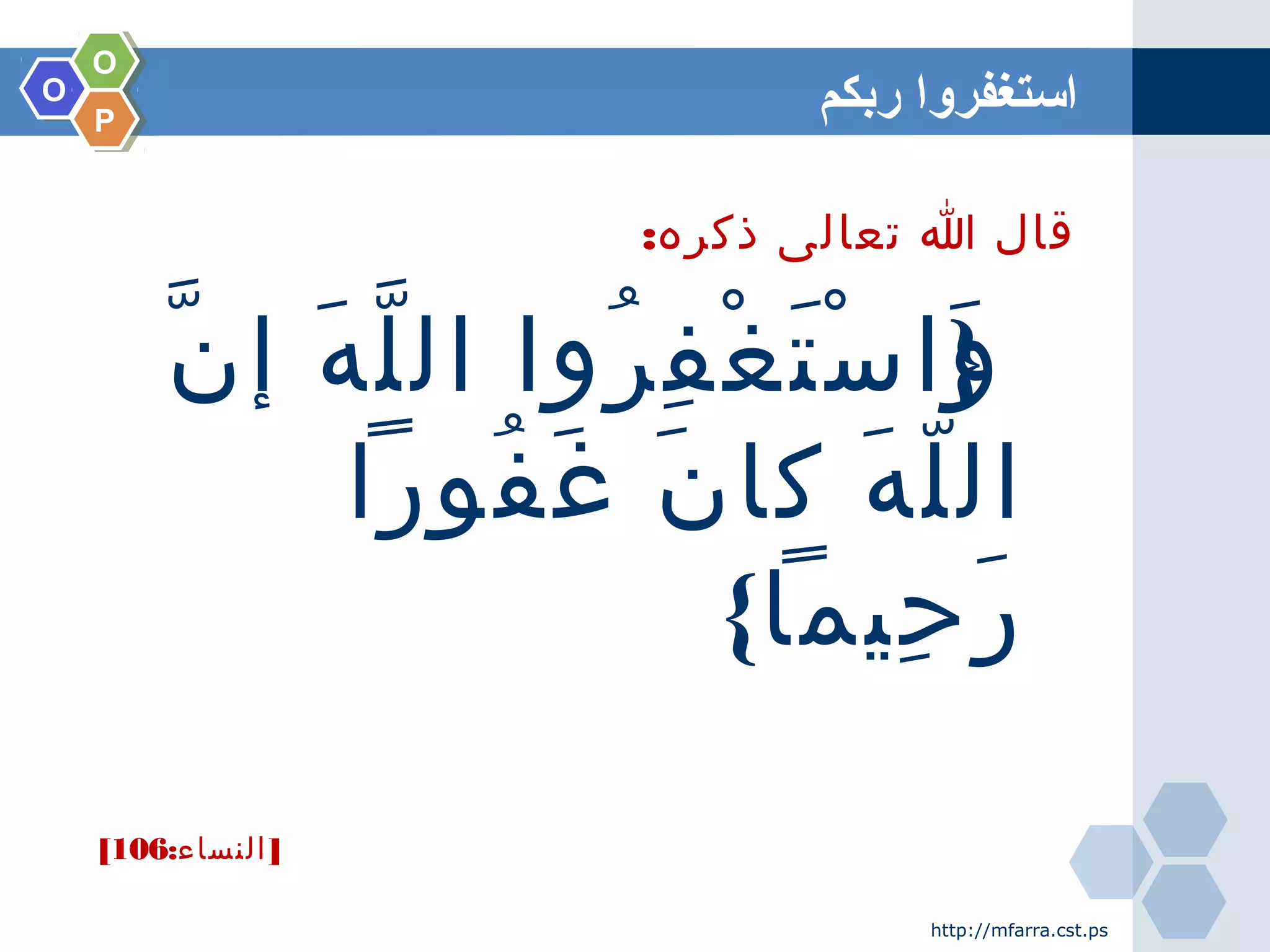 O
O P

استغفروا ربكم

قال الله تعالى ذكره:

{وَاسْتَغْفِرُوا اللَّهَ إِنَّ اللَّهَ كَانَ غَفُوراً رَحِيماً}

[النساء:106]

http://mfarra.cst.ps